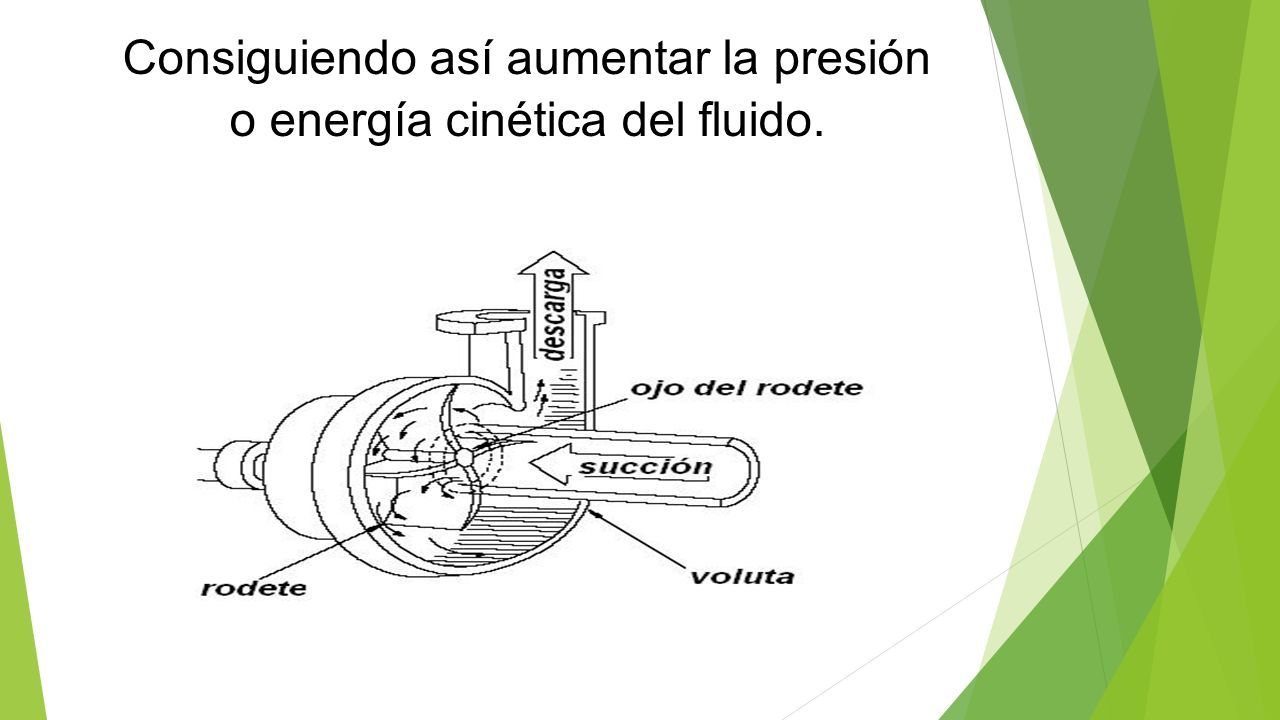 Consiguiendo así aumentar la presión o energía cinética del fluido.

descarga
ojo del rodete
succión
rodete
voluta